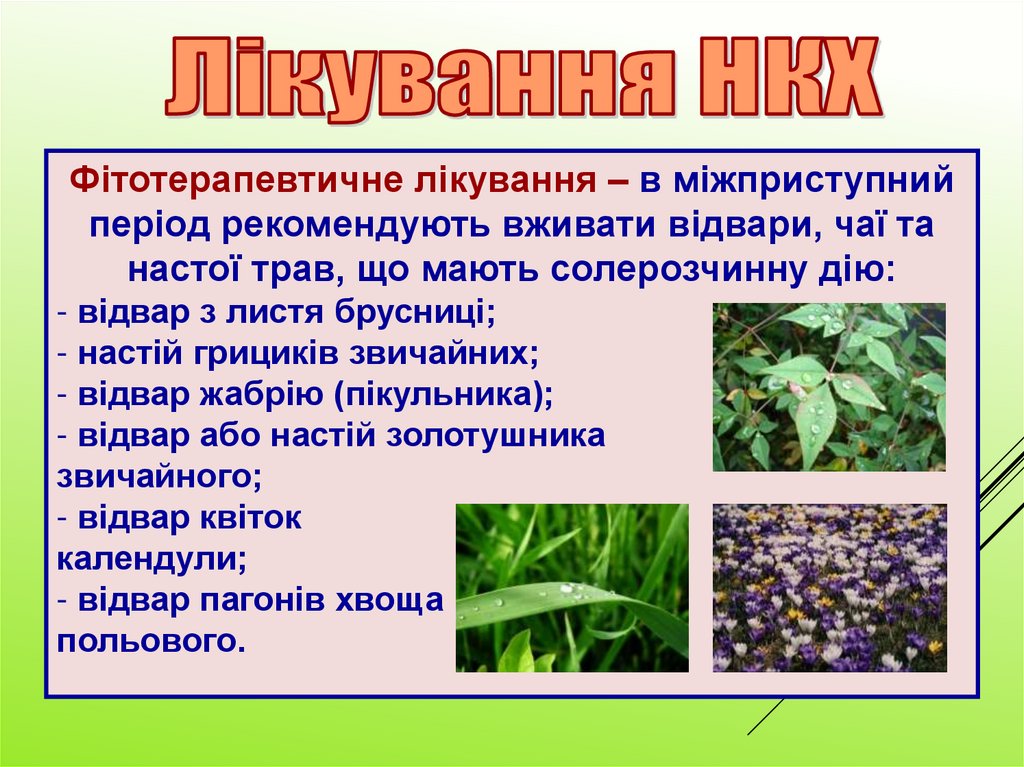 Лікування НКХ

Фітотерапевтичне лікування – в міжприступний період рекомендують вживати відвари, чаї та настої трав, що мають солерозчинну дію:
- відвар з листя брусниці;
- настій грициків звичайних;
- відвар жабрію (пікульника);
- відвар або настій золотушника звичайного;
- відвар квіток календули;
- відвар пагонів хвоща польового.